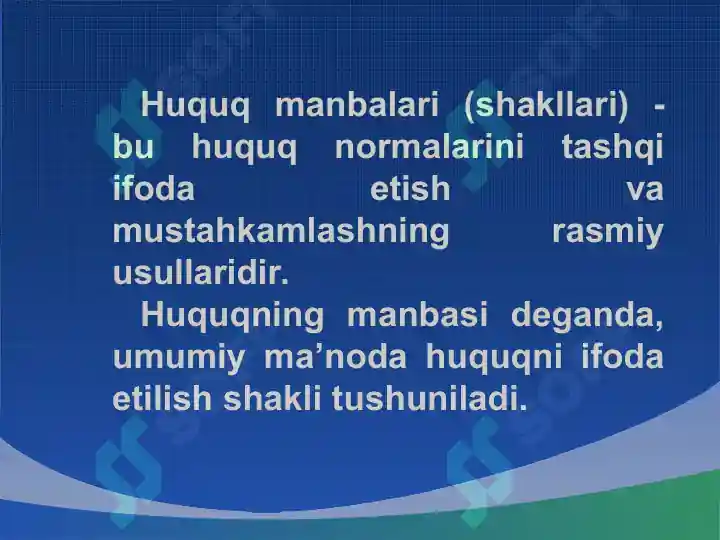 Huquq manbalari (shakllari) - bu huquq normalarini tashqi ifoda etish va mustahkamlashning rasmiy usullaridir.

Huquqning manbasi deganda, umumiy ma’noda huquqni ifoda etilish shakli tushuniladi.